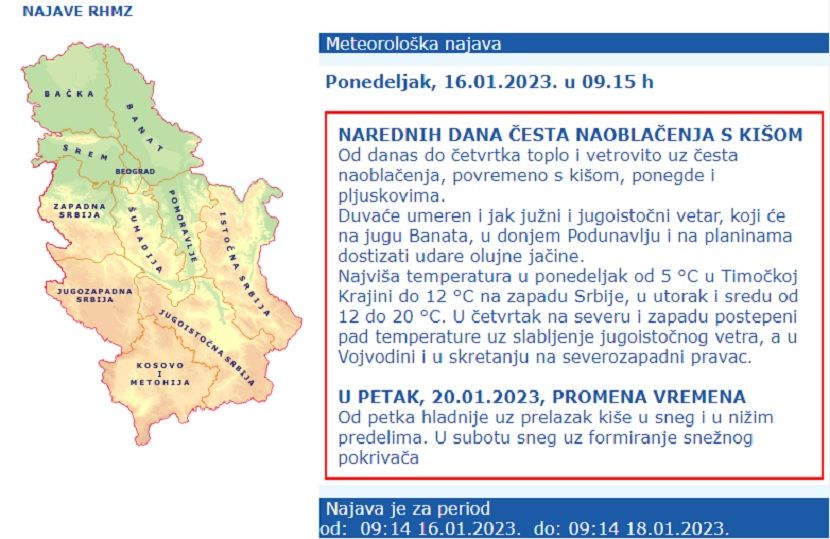 NAJAVE RHMZ

BAČKA
BANAT
SREM
BEOGRAD
ZAPADNA SRBIJA
ŠUMADIJA
POMORAVLJE
ISTOČNA SRBIJA
JUGOZAPADNA SRBIJA
JUGOISTOČNA SRBIJA
KOSOVO I METOHIJA

Meteorološka najava

Ponedeljak, 16.01.2023. u 09.15 h

NAREDNIH DANA ČESTA NAOBLAČENJA S KIŠOM
Od danas do četvrtka toplo i vetrovito uz česta naoblačenja, povremeno s kišom, ponegde i pljuskovima.
Duvaće umeren i jak južni i jugoistočni vetar, koji će na jugu Banata, u donjem Podunavlju i na planinama dostizati udare olujne jačine.
Najviša temperatura u ponedeljak od 5 °C u Timočkoj Krajini do 12 °C na zapadu Srbije, u utorak i sredu od 12 do 20 °C. U četvrtak na severu i zapadu postepeni pad temperature uz slabljenje jugoistočnog vetra, a u Vojvodini i u skretanju na severozapadni pravac.

U PETAK, 20.01.2023, PROMENA VREMENA
Od petka hladnije uz prelazak kiše u sneg i u nižim predelima. U subotu sneg uz formiranje snežnog pokrivača

Najava je za period
od: 09:14 16.01.2023. do: 09:14 18.01.2023.